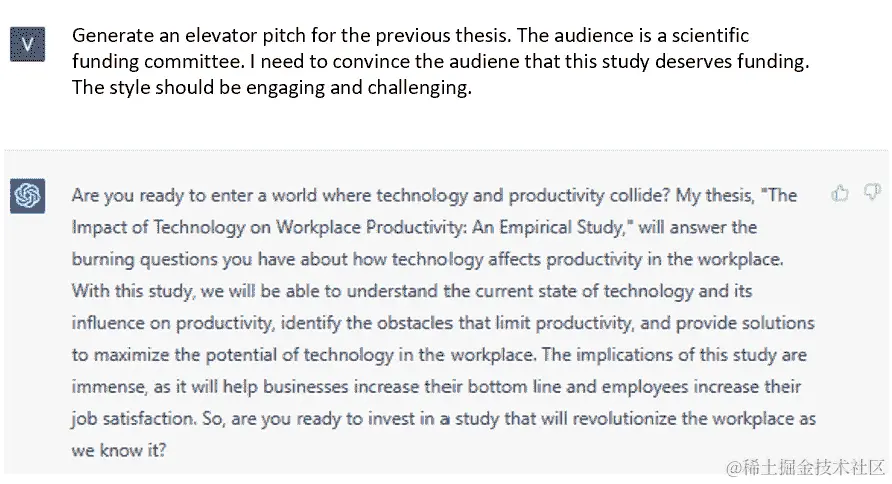 V

Generate an elevator pitch for the previous thesis. The audience is a scientific funding committee. I need to convince the audiene that this study deserves funding. The style should be engaging and challenging.

Are you ready to enter a world where technology and productivity collide? My thesis, "The Impact of Technology on Workplace Productivity: An Empirical Study," will answer the burning questions you have about how technology affects productivity in the workplace. With this study, we will be able to understand the current state of technology and its influence on productivity, identify the obstacles that limit productivity, and provide solutions to maximize the potential of technology in the workplace. The implications of this study are immense, as it will help businesses increase their bottom line and employees increase their job satisfaction. So, are you ready to invest in a study that will revolutionize the workplace as we know it?

@稀土掘金技术社区